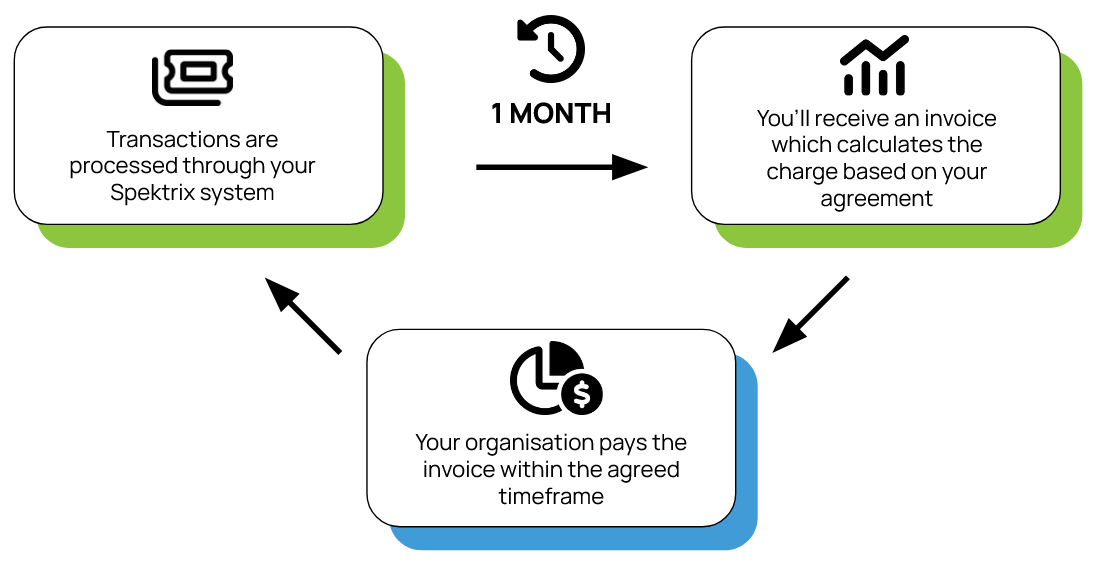 Transactions are processed through your Spektrix system

1 MONTH

You'll receive an invoice which calculates the charge based on your agreement

Your organisation pays the invoice within the agreed timeframe